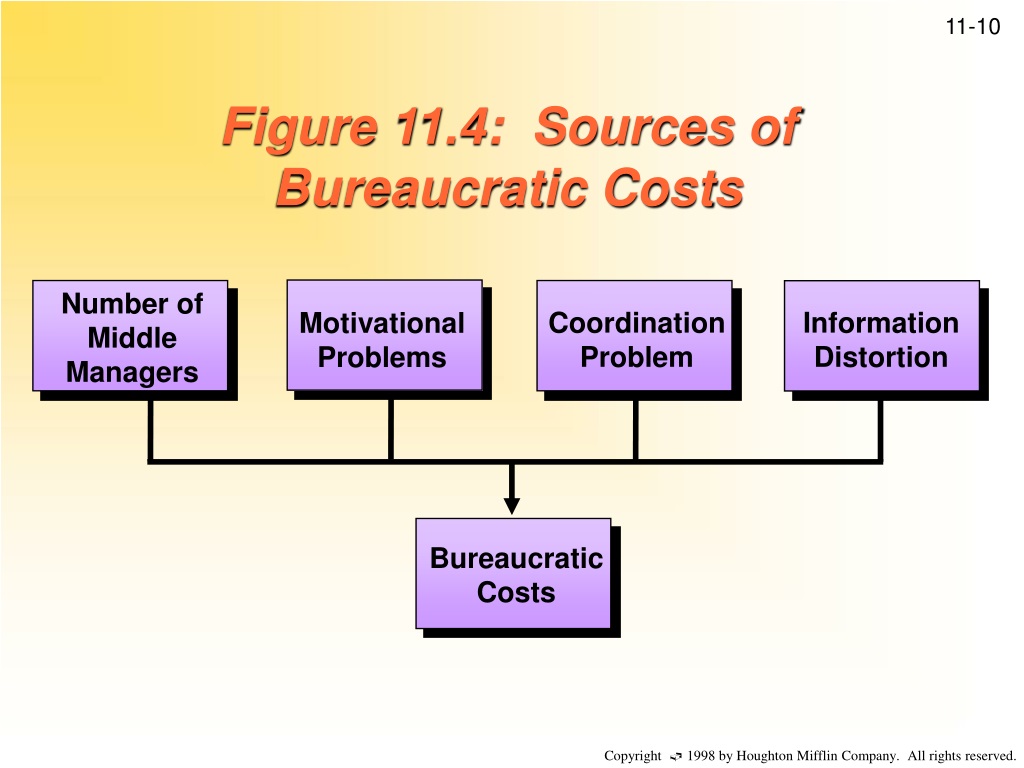 11-10

Figure 11.4: Sources of Bureaucratic Costs

Number of Middle Managers

Motivational Problems

Coordination Problem

Information Distortion

Bureaucratic Costs

Copyright © 1998 by Houghton Mifflin Company. All rights reserved.